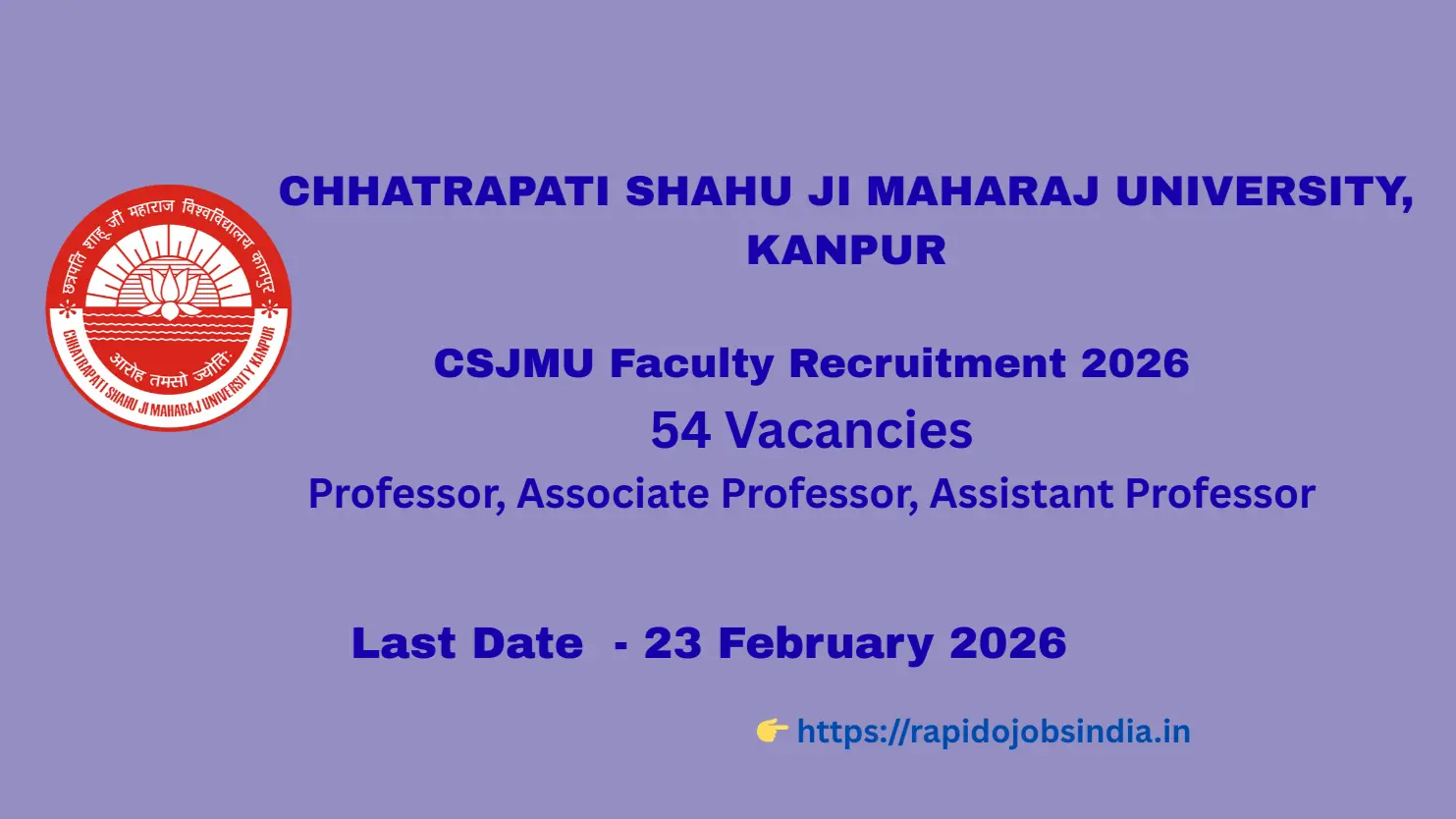 छत्रपति शाहू जी महाराज विश्वविद्यालय कानपुर
आरोह तमसो ज्योतिः
CHHATRAPATI SHAHU JI MAHARAJ UNIVERSITY KANPUR

CHHATRAPATI SHAHU JI MAHARAJ UNIVERSITY, KANPUR

CSJMU Faculty Recruitment 2026

54 Vacancies

Professor, Associate Professor, Assistant Professor

Last Date - 23 February 2026

👉 https://rapidojobsindia.in